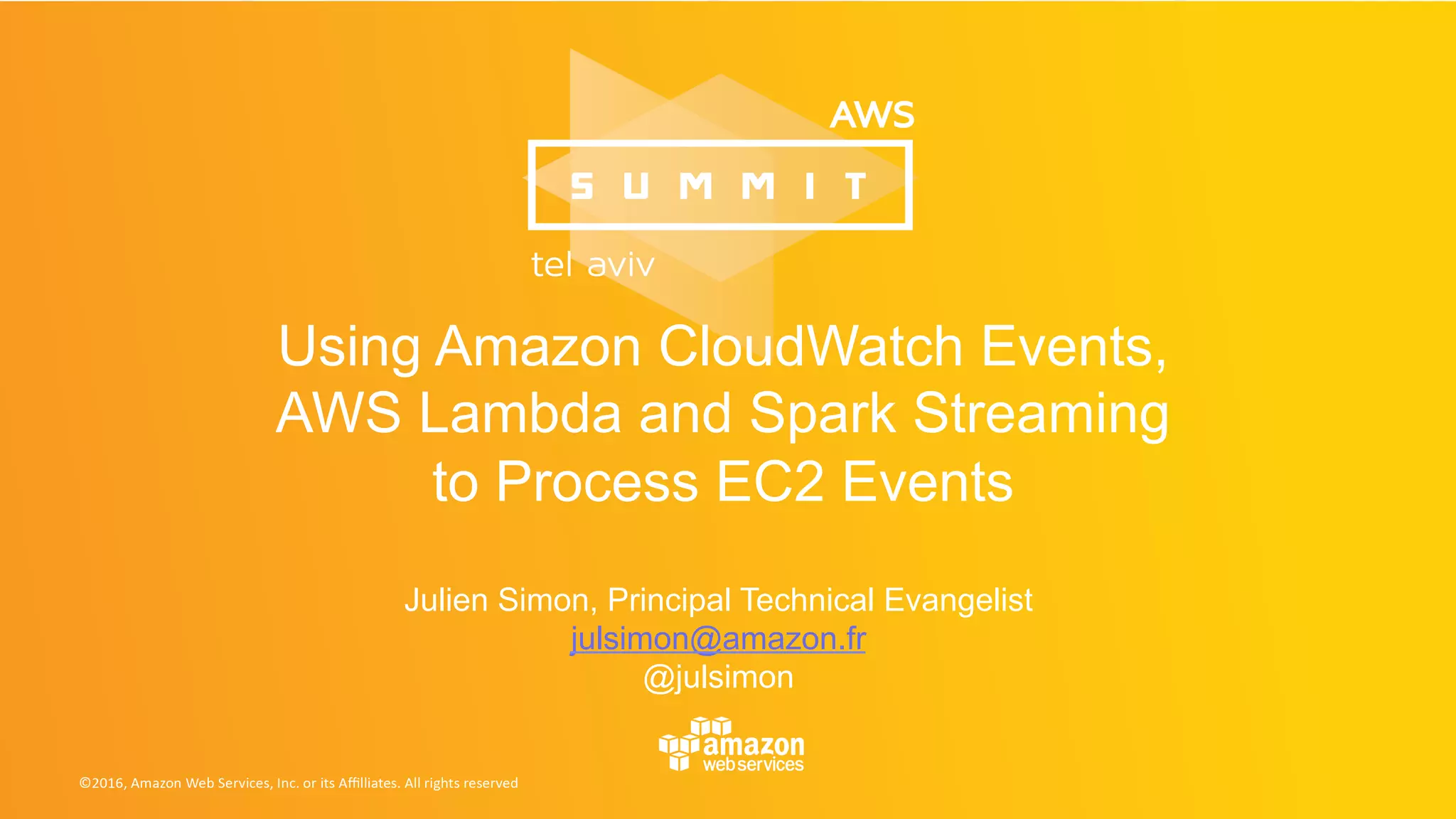 AWS
SUMMIT
tel aviv

Using Amazon CloudWatch Events, AWS Lambda and Spark Streaming to Process EC2 Events

Julien Simon, Principal Technical Evangelist
julsimon@amazon.fr
@julsimon

amazon web services

©2016, Amazon Web Services, Inc. or its Affilliates. All rights reserved